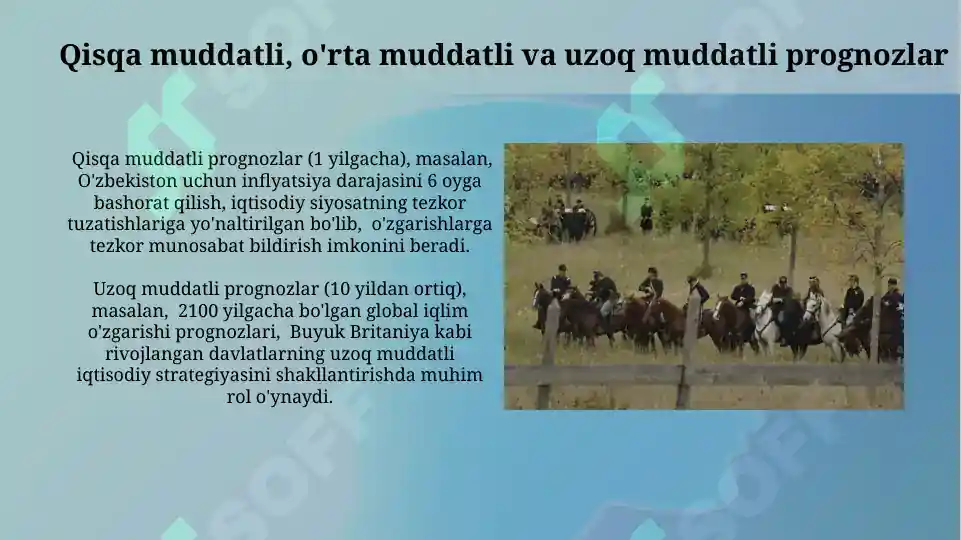 Qisqa muddatli, o'rta muddatli va uzoq muddatli prognozlar

Qisqa muddatli prognozlar (1 yilgacha), masalan, O'zbekiston uchun inflyatsiya darajasini 6 oyga bashorat qilish, iqtisodiy siyosatning tezkor tuzatishlariga yo'naltirilgan bo'lib, o'zgarishlarga tezkor munosabat bildirish imkonini beradi.

Uzoq muddatli prognozlar (10 yildan ortiq), masalan, 2100 yilgacha bo'lgan global iqlim o'zgarishi prognozlari, Buyuk Britaniya kabi rivojlangan davlatlarning uzoq muddatli iqtisodiy strategiyasini shakllantirishda muhim rol o'ynaydi.

SOFF